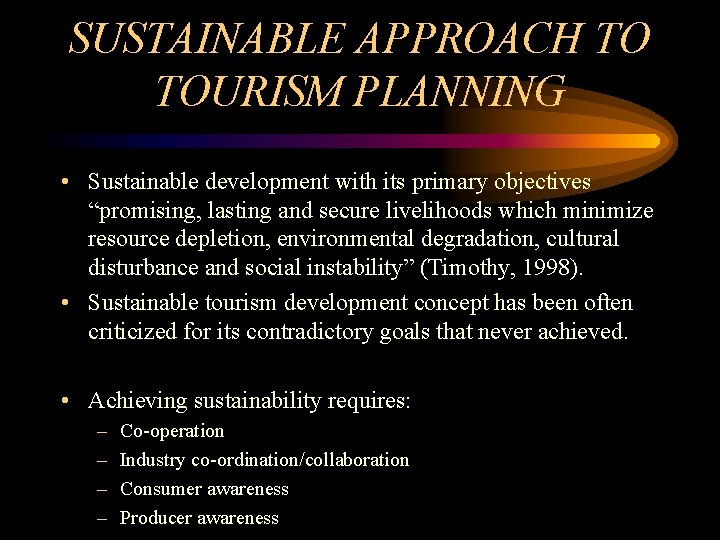 SUSTAINABLE APPROACH TO TOURISM PLANNING

• Sustainable development with its primary objectives “promising, lasting and secure livelihoods which minimize resource depletion, environmental degradation, cultural disturbance and social instability” (Timothy, 1998).

• Sustainable tourism development concept has been often criticized for its contradictory goals that never achieved.

• Achieving sustainability requires:
– Co-operation
– Industry co-ordination/collaboration
– Consumer awareness
– Producer awareness